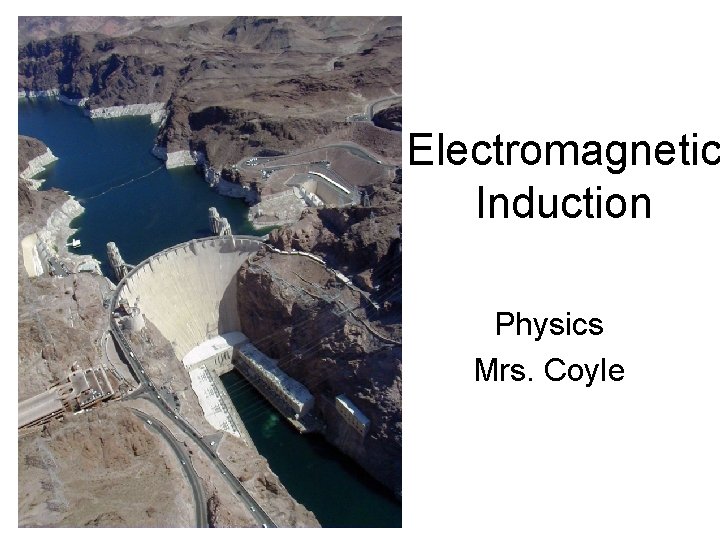 Electromagnetic Induction

Physics
Mrs. Coyle